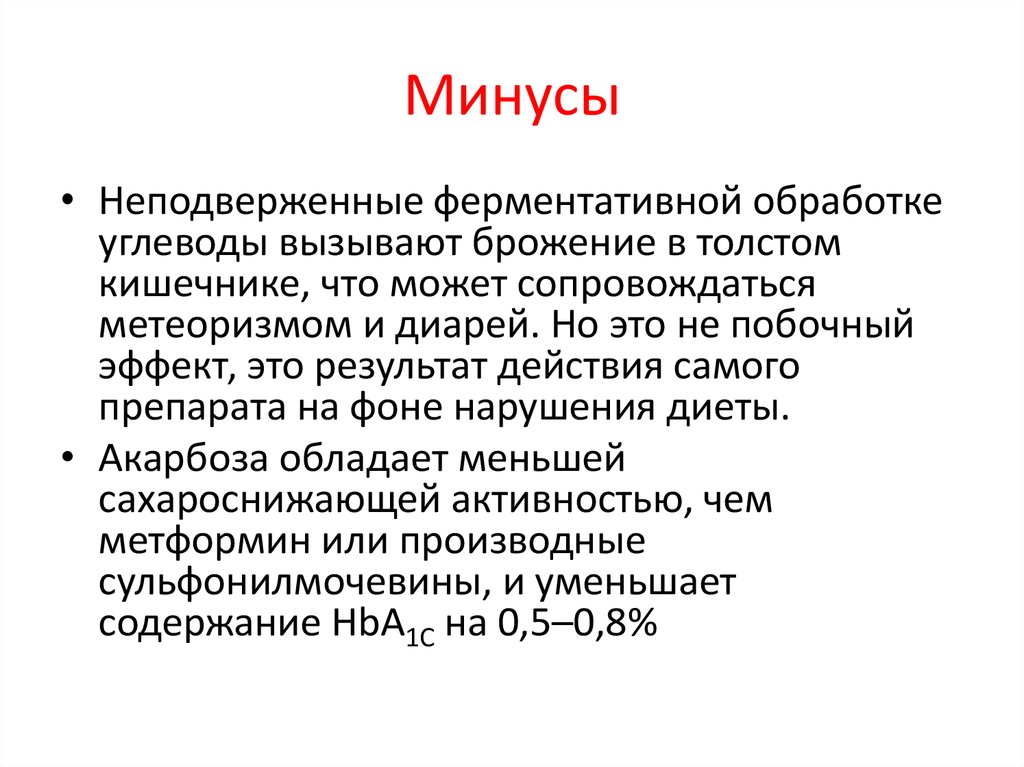 Минусы

• Неподверженные ферментативной обработке углеводы вызывают брожение в толстом кишечнике, что может сопровождаться метеоризмом и диарей. Но это не побочный эффект, это результат действия самого препарата на фоне нарушения диеты.

• Акарбоза обладает меньшей сахароснижающей активностью, чем метформин или производные сульфонилмочевины, и уменьшает содержание $HbA_{1C}$ на 0,5–0,8%